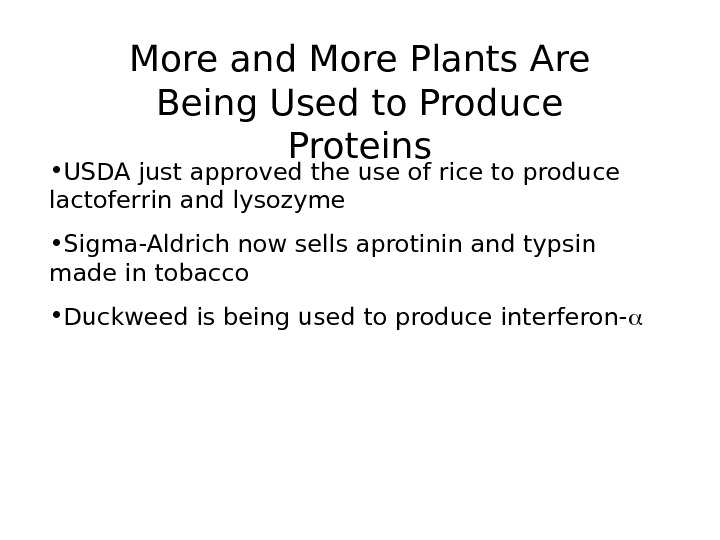 More and More Plants Are Being Used to Produce Proteins

•USDA just approved the use of rice to produce lactoferrin and lysozyme

•Sigma-Aldrich now sells aprotinin and typsin made in tobacco

•Duckweed is being used to produce interferon-$\alpha$